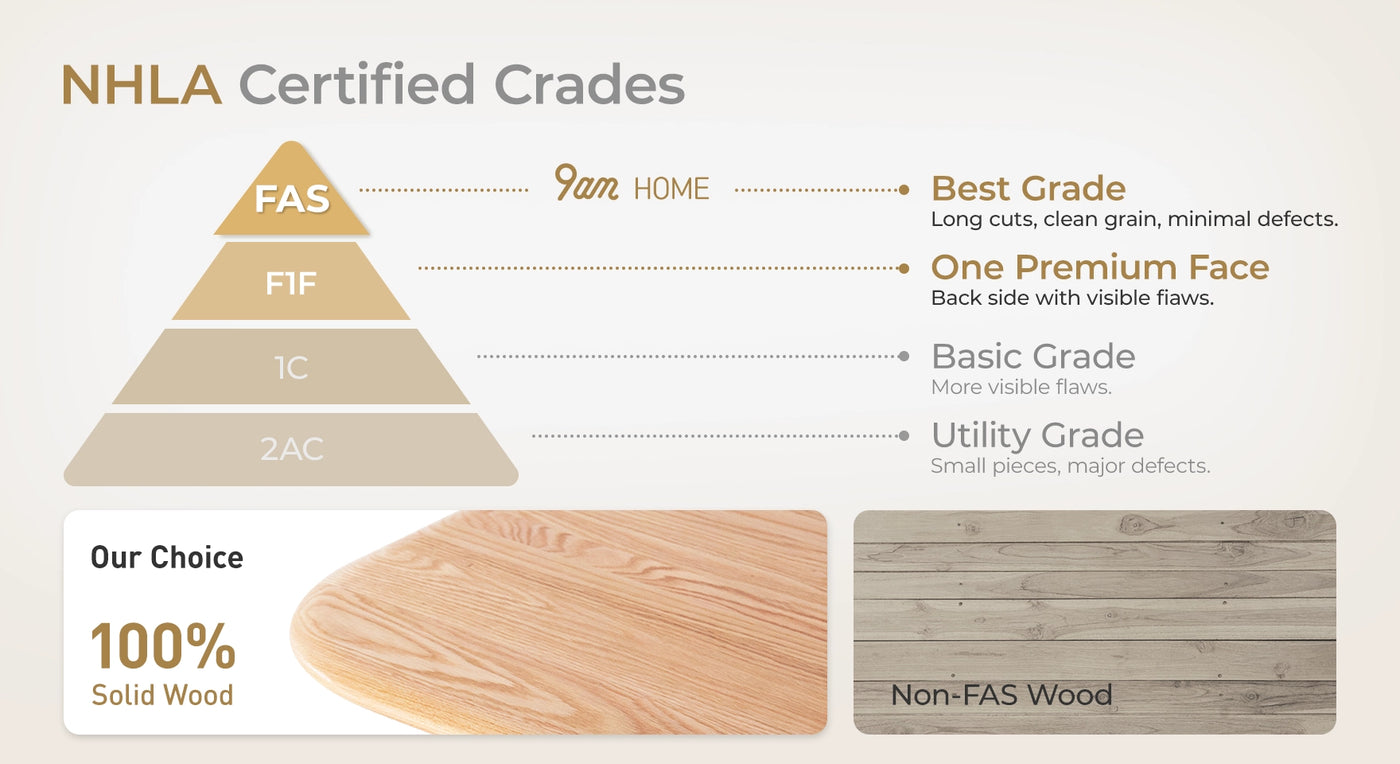 NHLA Certified Crades

FAS
9am HOME
Best Grade
Long cuts, clean grain, minimal defects.

F1F
One Premium Face
Back side with visible fiaws.

1C
Basic Grade
More visible flaws.

2AC
Utility Grade
Small pieces, major defects.

Our Choice
100%
Solid Wood

Non-FAS Wood